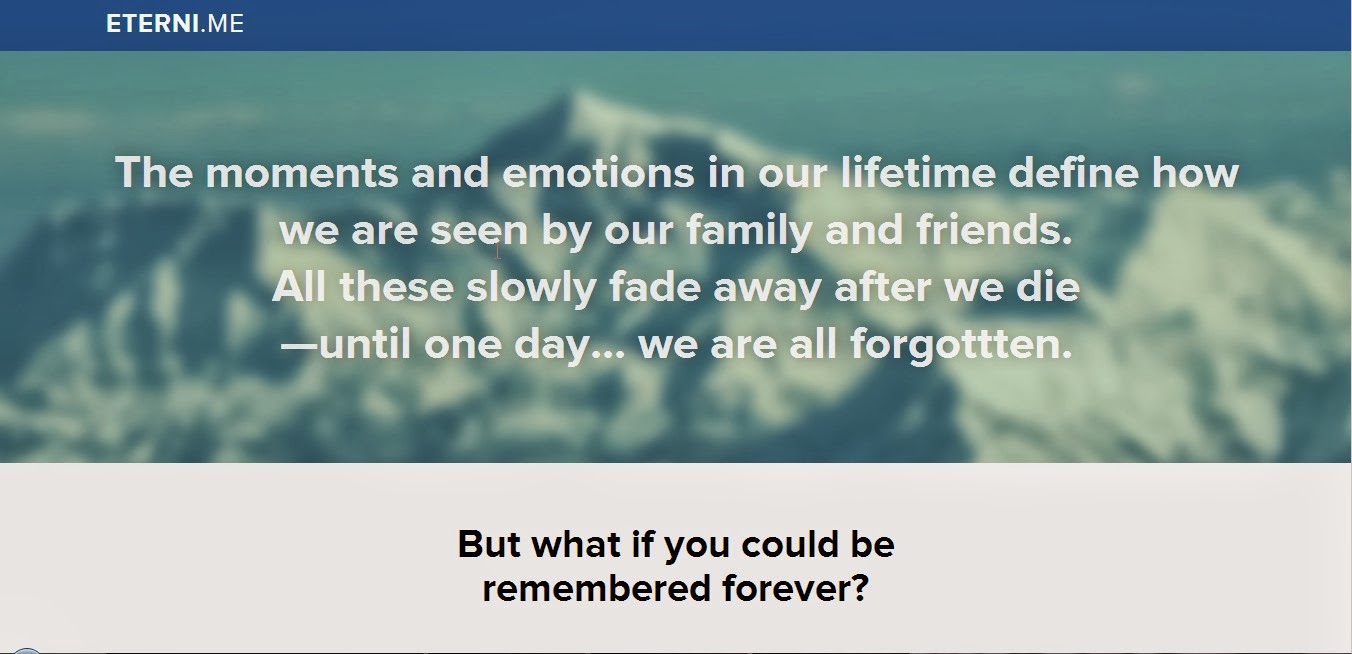 ETERNI.ME

The moments and emotions in our lifetime define how we are seen by our family and friends.
All these slowly fade away after we die
—until one day... we are all forgottten.

But what if you could be remembered forever?